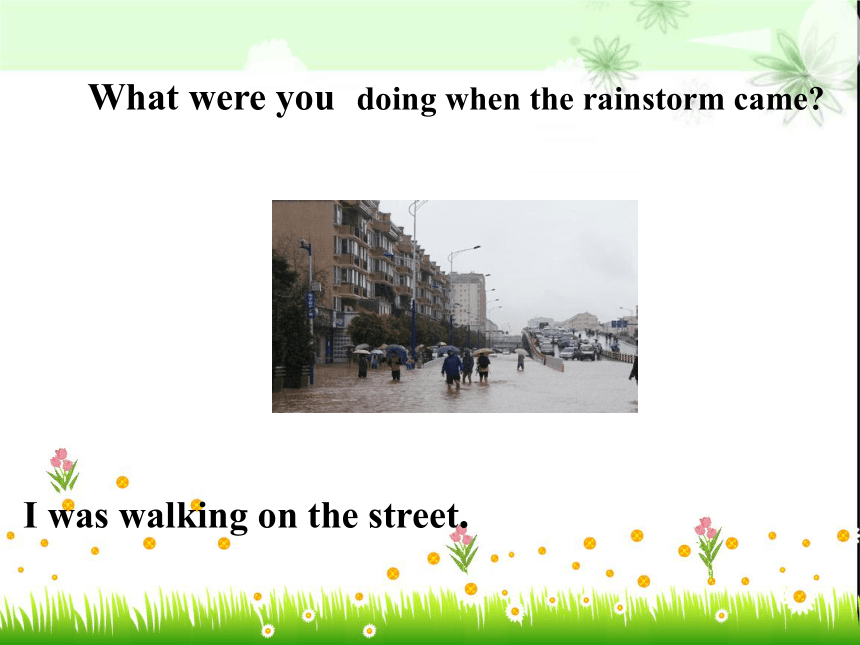 What were you doing when the rainstorm came?

I was walking on the street.